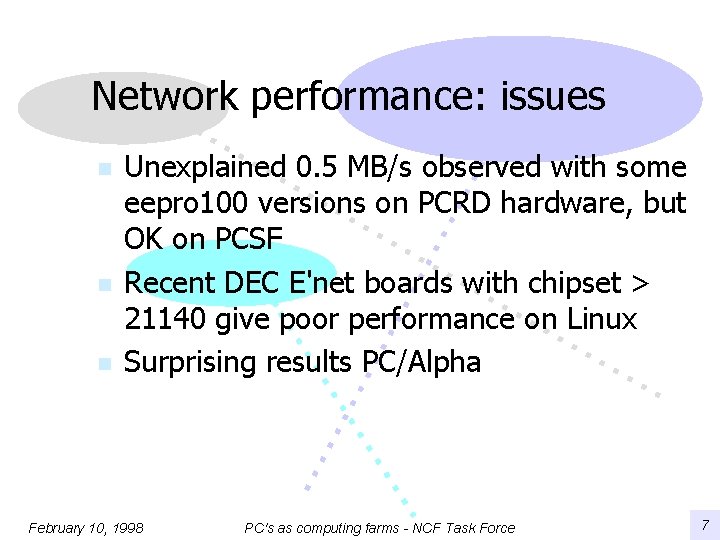 Network performance: issues

Unexplained 0.5 MB/s observed with some eepro100 versions on PCRD hardware, but OK on PCSF

Recent DEC E'net boards with chipset > 21140 give poor performance on Linux

Surprising results PC/Alpha

February 10, 1998

PC's as computing farms - NCF Task Force

7